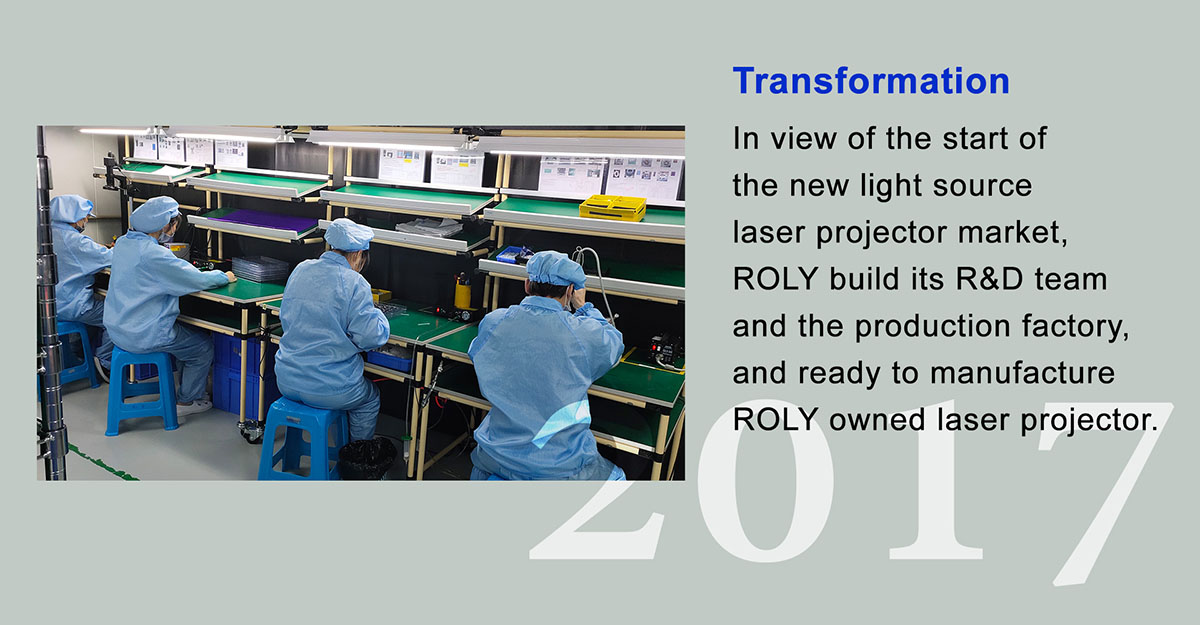 Transformation

In view of the start of the new light source laser projector market, ROLY build its R&D team and the production factory, and ready to manufacture ROLY owned laser projector.

2017